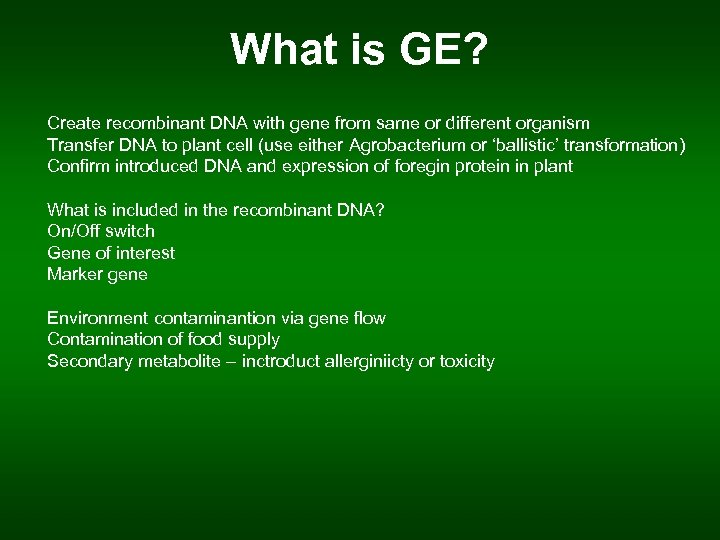 What is GE?

Create recombinant DNA with gene from same or different organism
Transfer DNA to plant cell (use either Agrobacterium or ‘ballistic’ transformation)
Confirm introduced DNA and expression of foregin protein in plant

What is included in the recombinant DNA?
On/Off switch
Gene of interest
Marker gene

Environment contaminantion via gene flow
Contamination of food supply
Secondary metabolite – inctroduct allerginiicty or toxicity